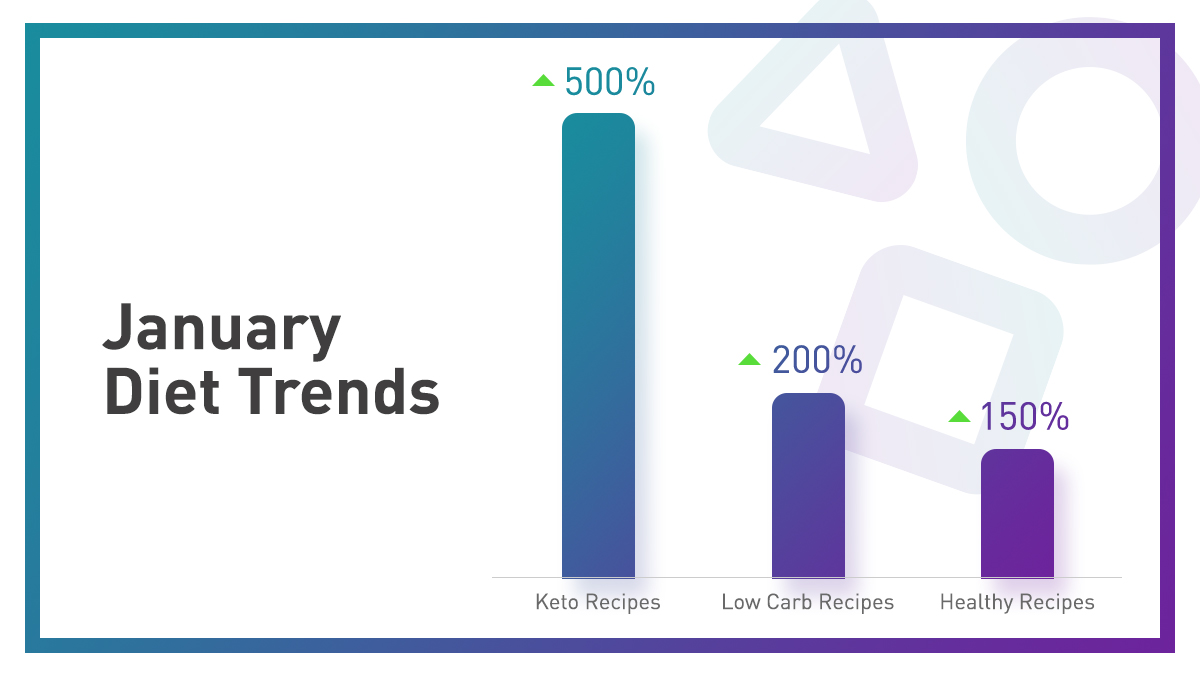 January Diet Trends

500%

200%

150%

Keto Recipes

Low Carb Recipes

Healthy Recipes